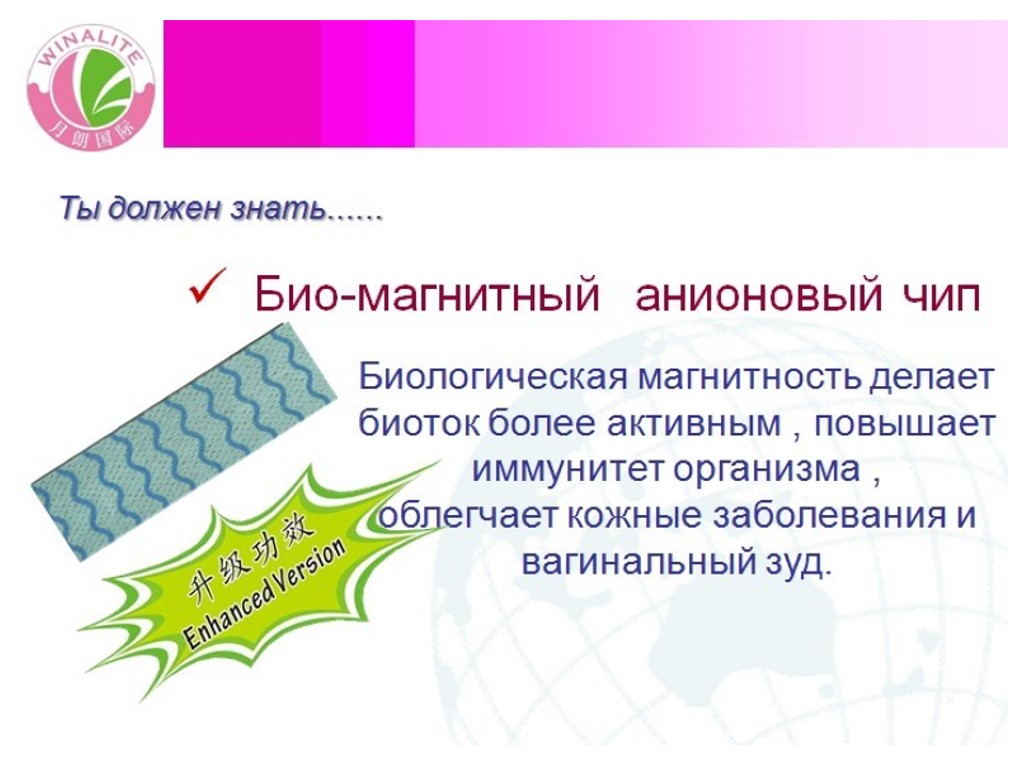 WINALITE
月朗国际

Ты должен знать......

✓ Био-магнитный анионовый чип

Биологическая магнитность делает биоток более активным , повышает иммунитет организма , облегчает кожные заболевания и вагинальный зуд.

升级功效
Enhanced Version